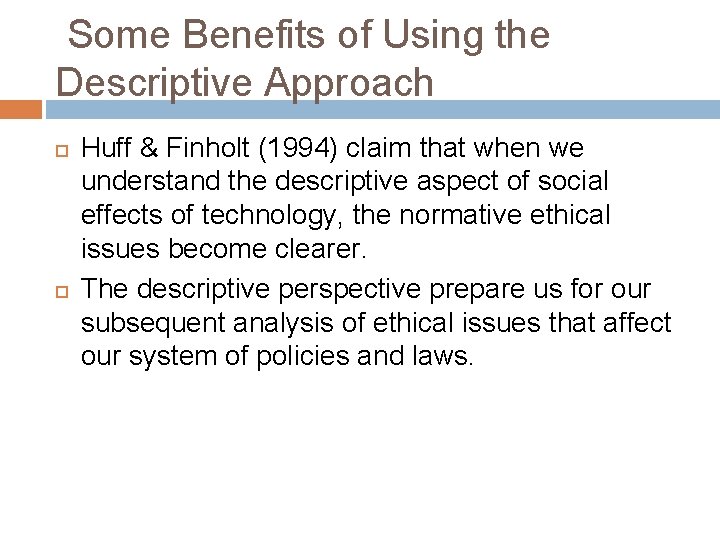 Some Benefits of Using the Descriptive Approach

Huff & Finholt (1994) claim that when we understand the descriptive aspect of social effects of technology, the normative ethical issues become clearer.

The descriptive perspective prepare us for our subsequent analysis of ethical issues that affect our system of policies and laws.